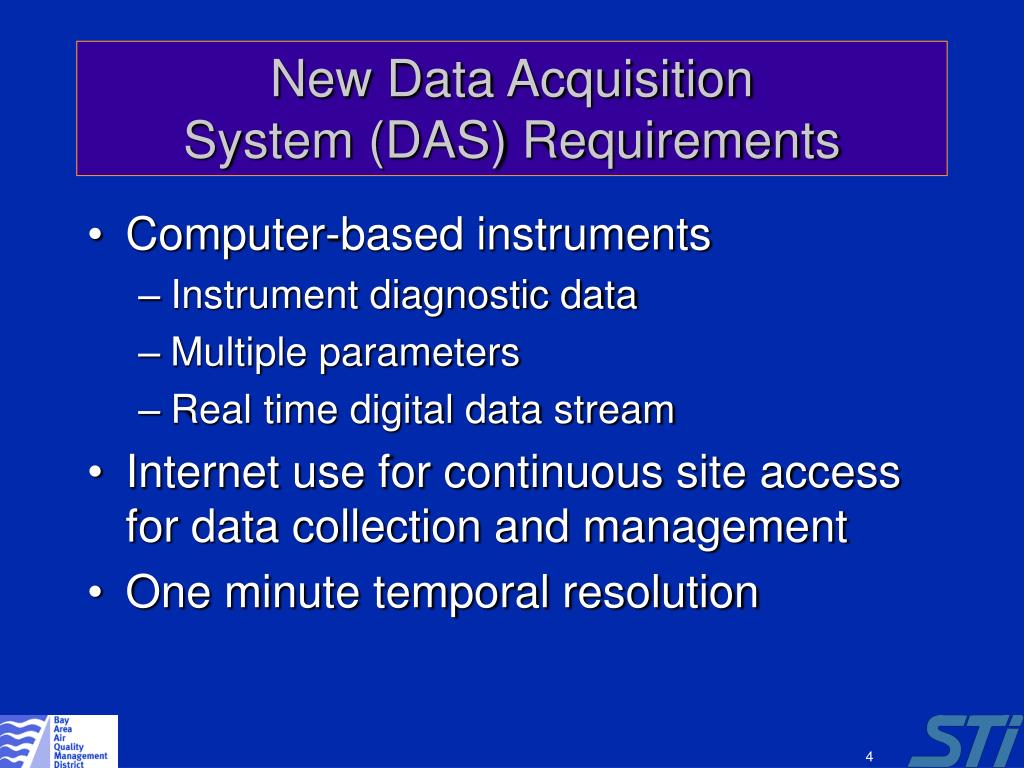 New Data Acquisition System (DAS) Requirements

• Computer-based instruments
– Instrument diagnostic data
– Multiple parameters
– Real time digital data stream
• Internet use for continuous site access for data collection and management
• One minute temporal resolution

Bay Area Air Quality Management District

4

STi